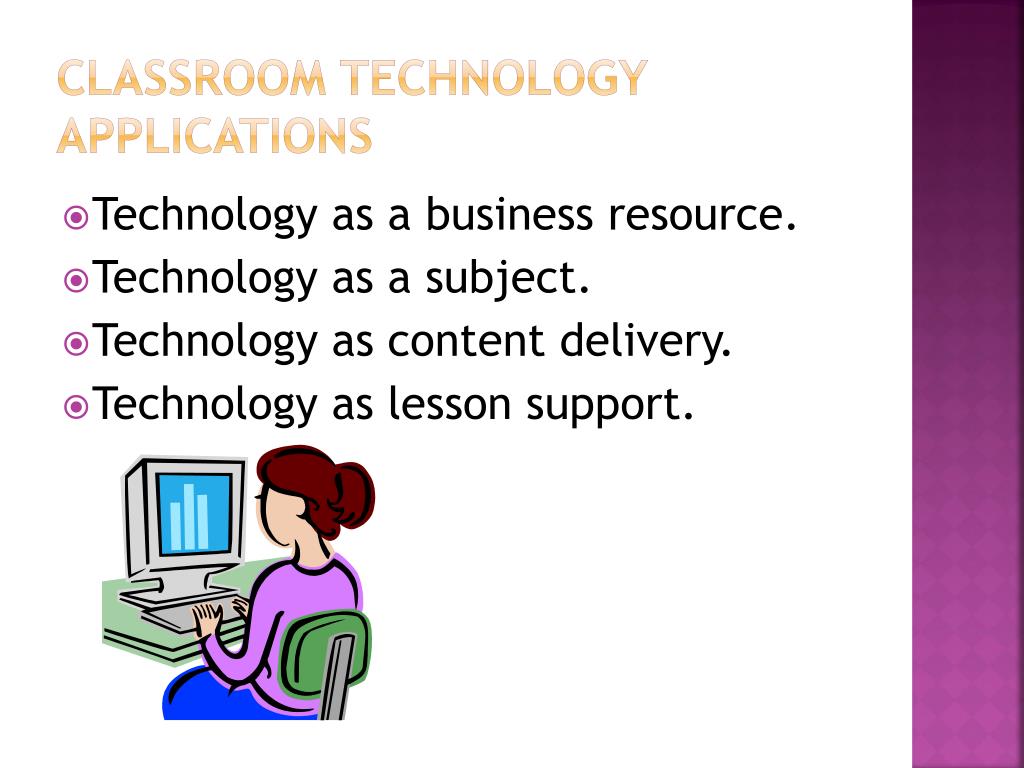 CLASSROOM TECHNOLOGY APPLICATIONS

Technology as a business resource.
Technology as a subject.
Technology as content delivery.
Technology as lesson support.